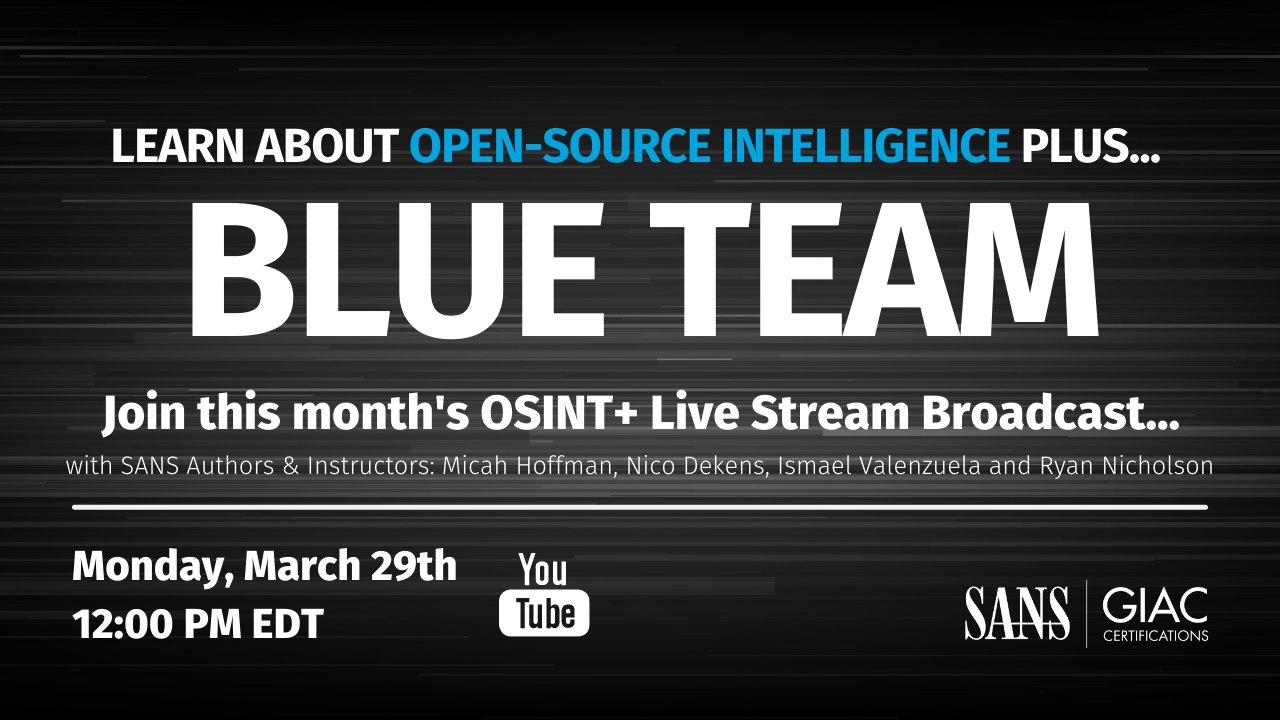 LEARN ABOUT OPEN-SOURCE INTELLIGENCE PLUS...

BLUE TEAM

Join this month's OSINT+ Live Stream Broadcast...

with SANS Authors & Instructors: Micah Hoffman, Nico Dekens, Ismael Valenzuela and Ryan Nicholson

Monday, March 29th
12:00 PM EDT

You Tube

SANS | GIAC CERTIFICATIONS